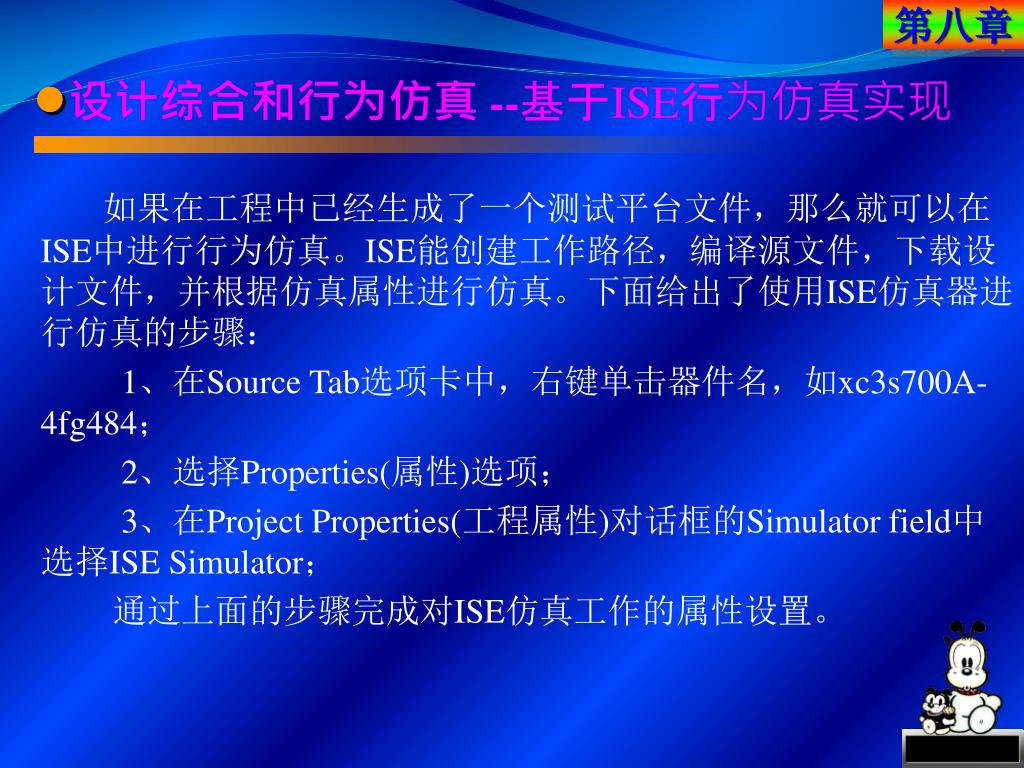 第八章

设计综合和行为仿真 --基于ISE行为仿真实现

如果在工程中已经生成了一个测试平台文件，那么就可以在ISE中进行行为仿真。ISE能创建工作路径，编译源文件，下载设计文件，并根据仿真属性进行仿真。下面给出了使用ISE仿真器进行仿真的步骤：

1、在Source Tab选项卡中，右键单击器件名，如xc3s700A-4fg484；

2、选择Properties(属性)选项；

3、在Project Properties(工程属性)对话框的Simulator field中选择ISE Simulator；

通过上面的步骤完成对ISE仿真工作的属性设置。